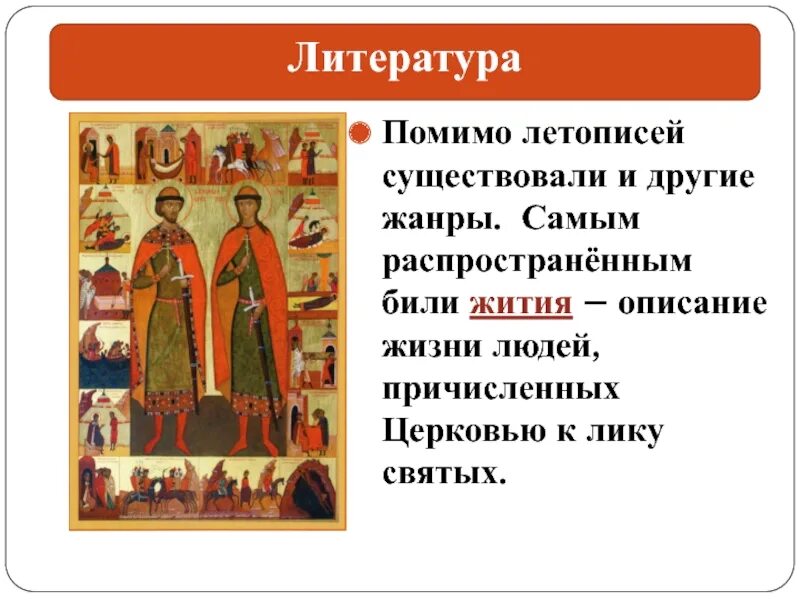 Литература

Помимо летописей существовали и другие жанры. Самым распространённым били жития – описание жизни людей, причисленных Церковью к лику святых.